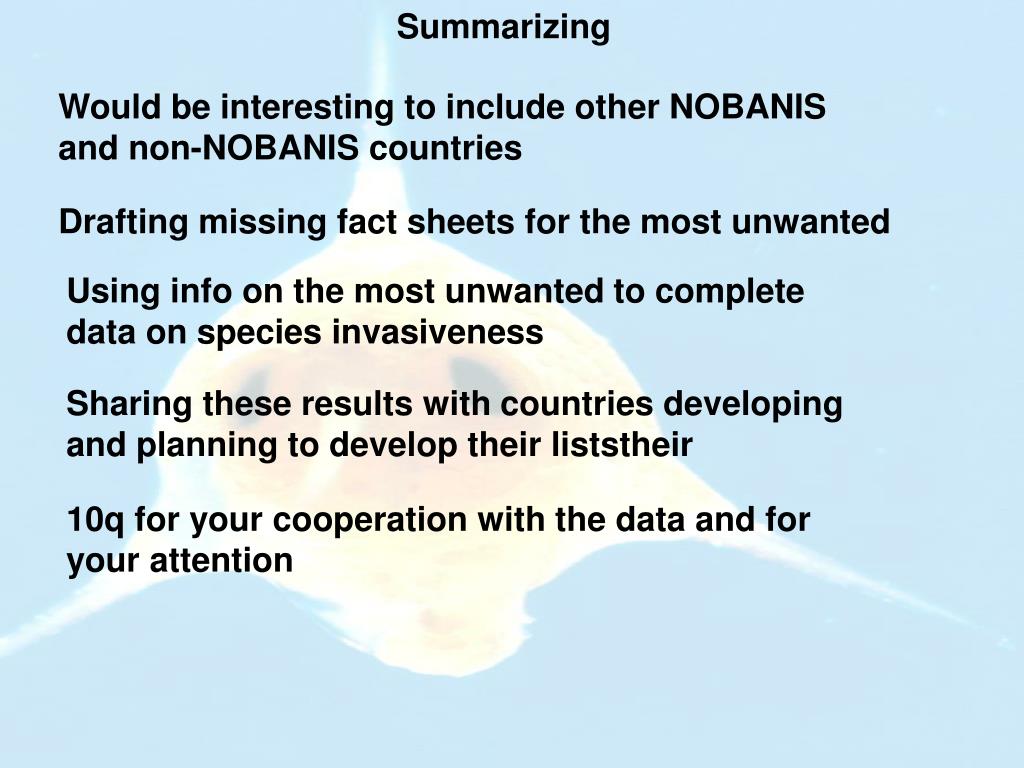 Summarizing

Would be interesting to include other NOBANIS and non-NOBANIS countries

Drafting missing fact sheets for the most unwanted

Using info on the most unwanted to complete data on species invasiveness

Sharing these results with countries developing and planning to develop their liststheir

10q for your cooperation with the data and for your attention